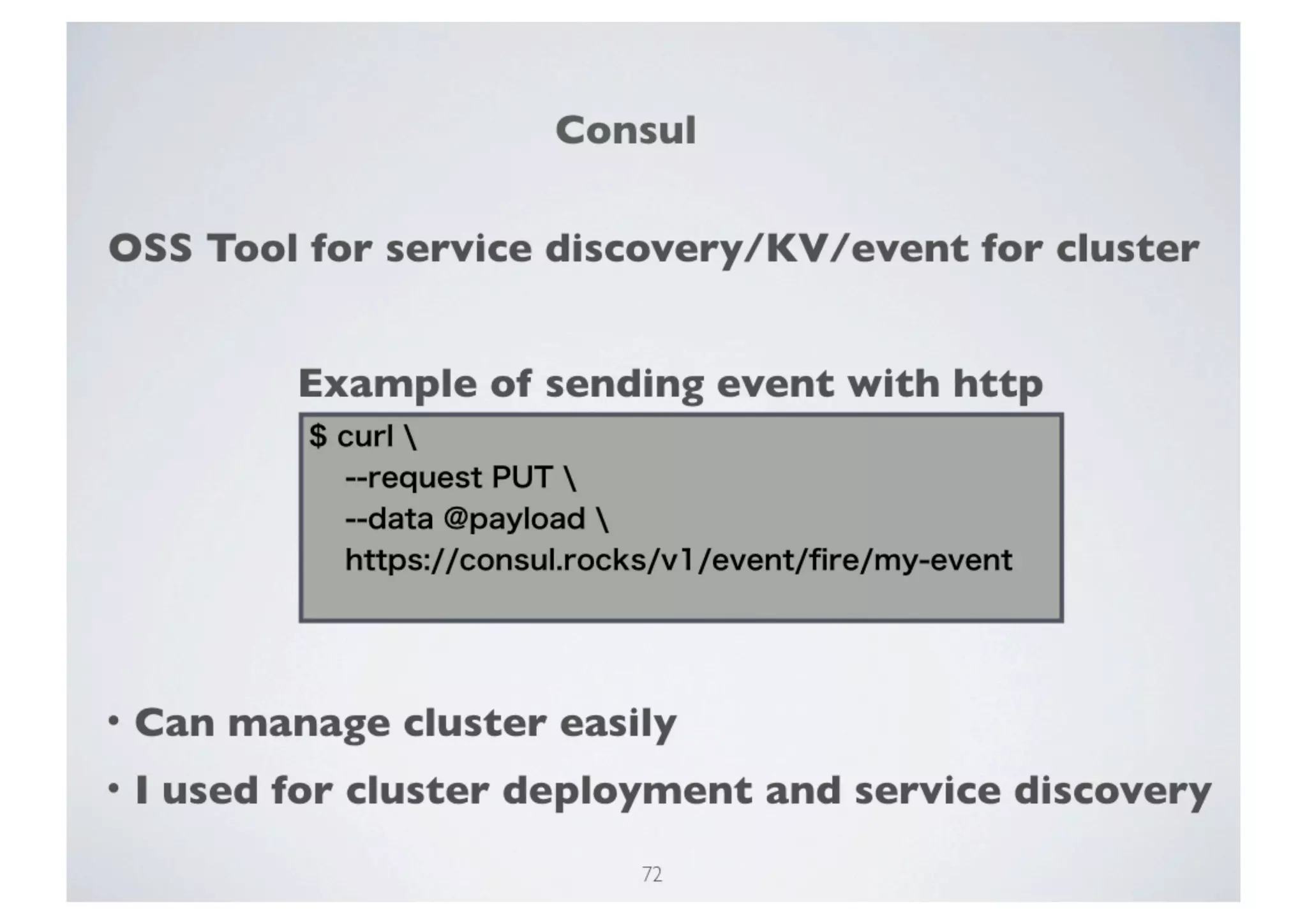 Consul

OSS Tool for service discovery/KV/event for cluster

Example of sending event with http

$ curl \
--request PUT \
--data @payload \
https://consul.rocks/v1/event/fire/my-event

• Can manage cluster easily
• I used for cluster deployment and service discovery

72